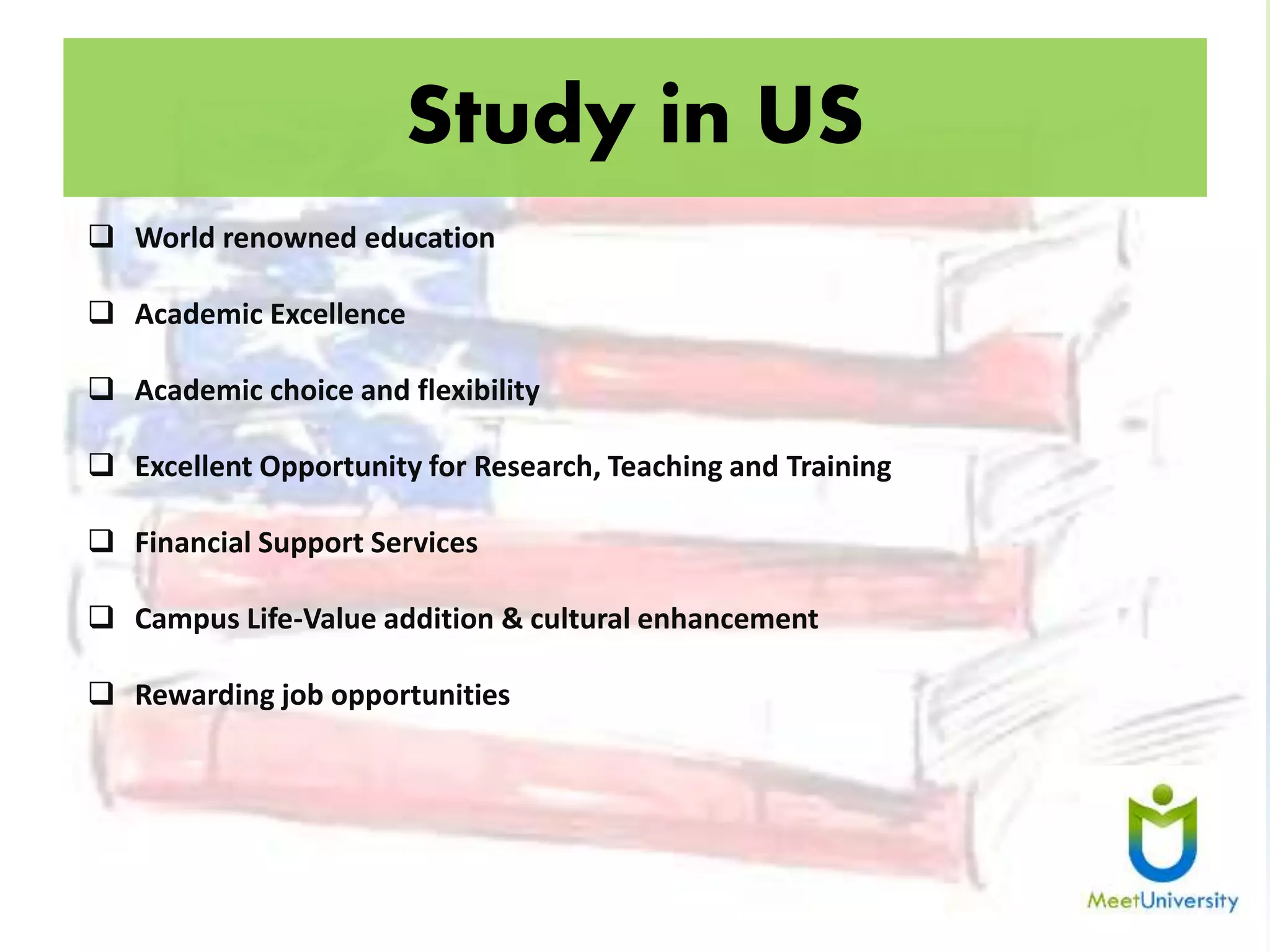 Study in US

❑ World renowned education

❑ Academic Excellence

❑ Academic choice and flexibility

❑ Excellent Opportunity for Research, Teaching and Training

❑ Financial Support Services

❑ Campus Life-Value addition & cultural enhancement

❑ Rewarding job opportunities

MeetUniversity